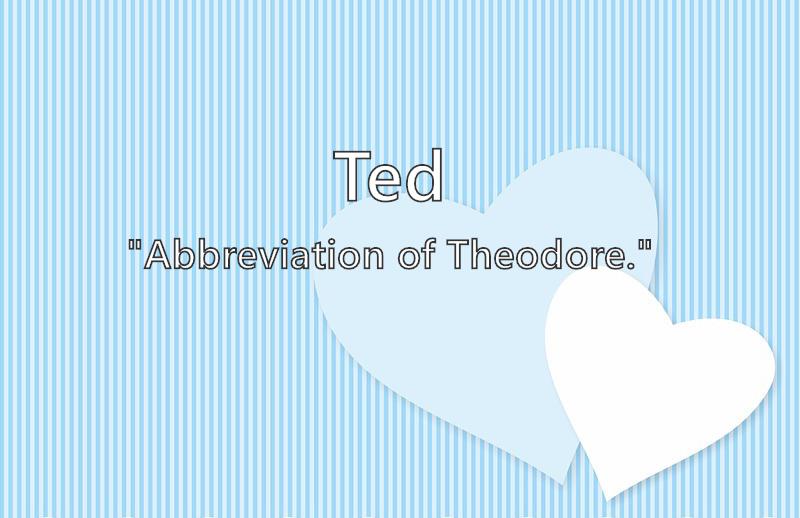 Ted

"Abbreviation of Theodore."